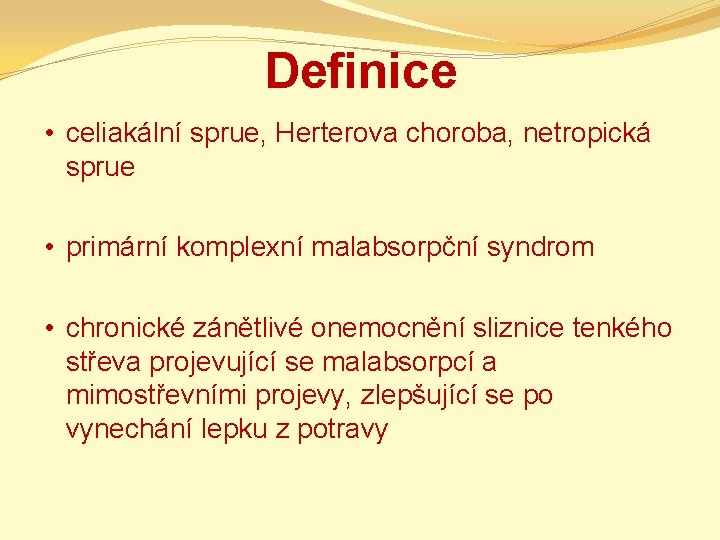 Definice

• celiakální sprue, Herterova choroba, netropická sprue

• primární komplexní malabsorpční syndrom

• chronické zánětlivé onemocnění sliznice tenkého střeva projevující se malabsorpcí a mimostřevními projevy, zlepšující se po vynechání lepku z potravy